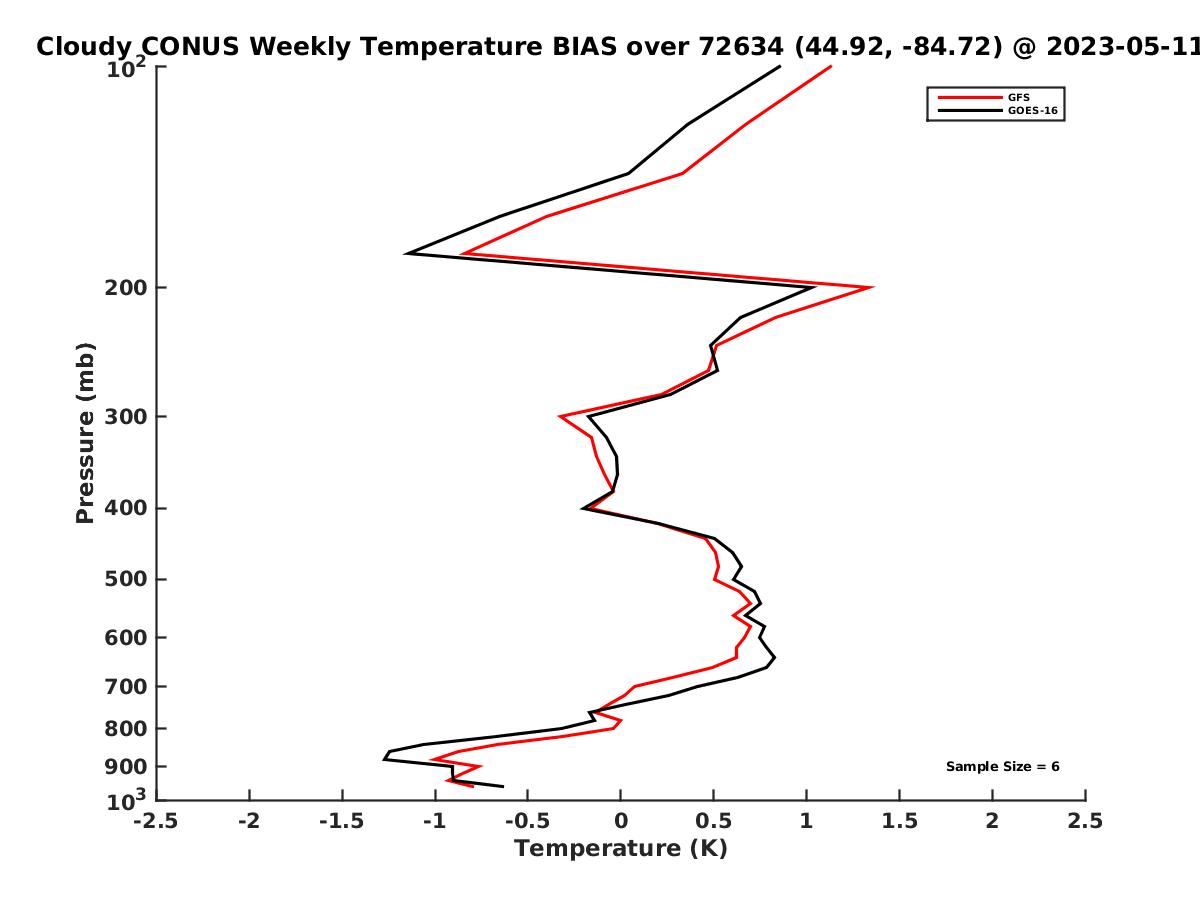 Cloudy CONUS Weekly Temperature BIAS over 72634 (44.92, -84.72) @ 2023-05-11

GFS
GOES-16

Pressure (mb)

$10^2$
200
300
400
500
600
700
800
900
$10^3$

Sample Size = 6

-2.5
-2
-1.5
-1
-0.5
0
0.5
1
1.5
2
2.5

Temperature (K)